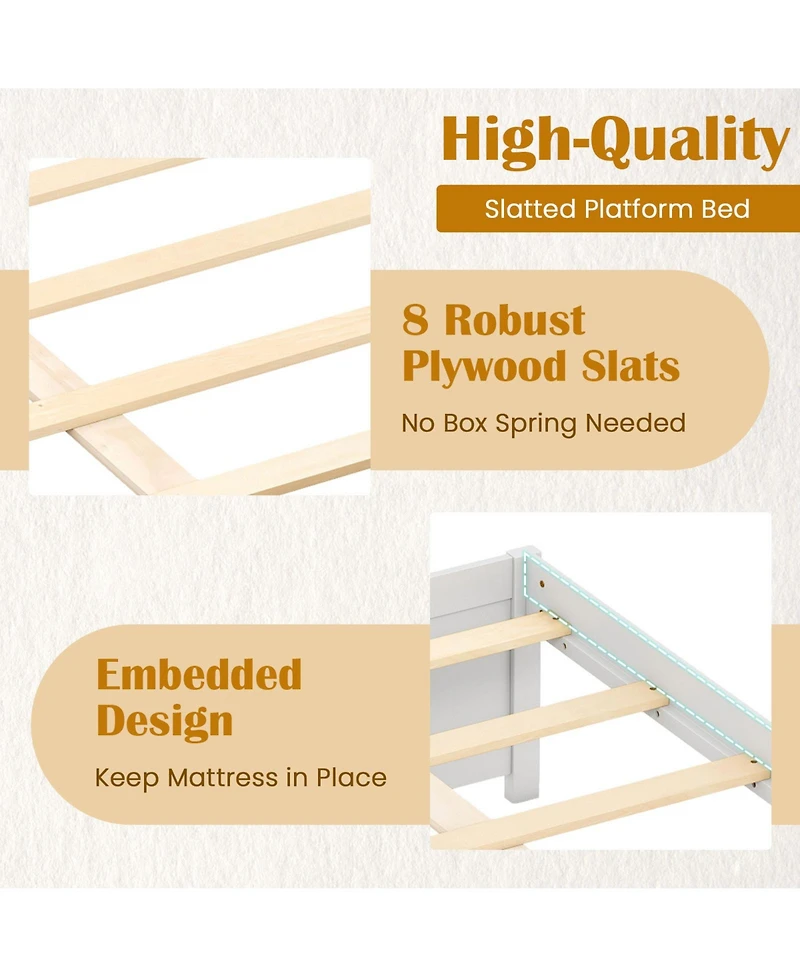 High-Quality

Slatted Platform Bed

8 Robust Plywood Slats

No Box Spring Needed

Embedded Design

Keep Mattress in Place